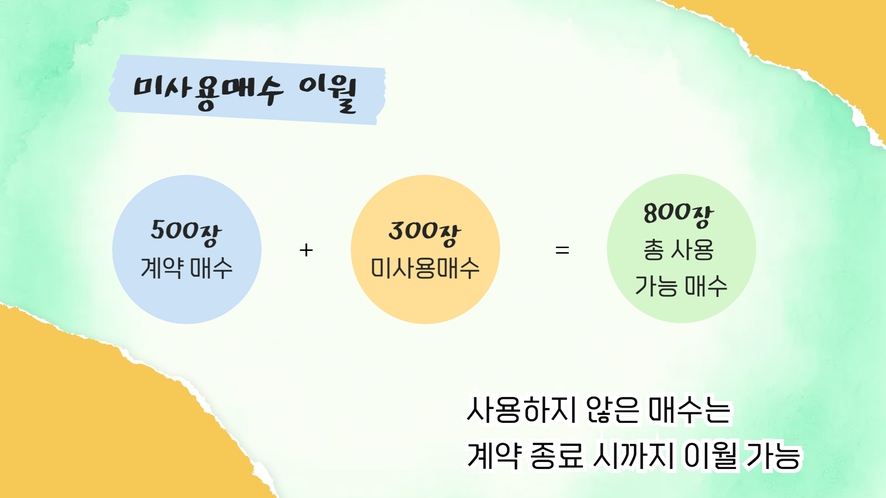 미사용매수 이월

500장
계약 매수

+

300장
미사용매수

=

800장
총 사용
가능 매수

사용하지 않은 매수는
계약 종료 시까지 이월 가능